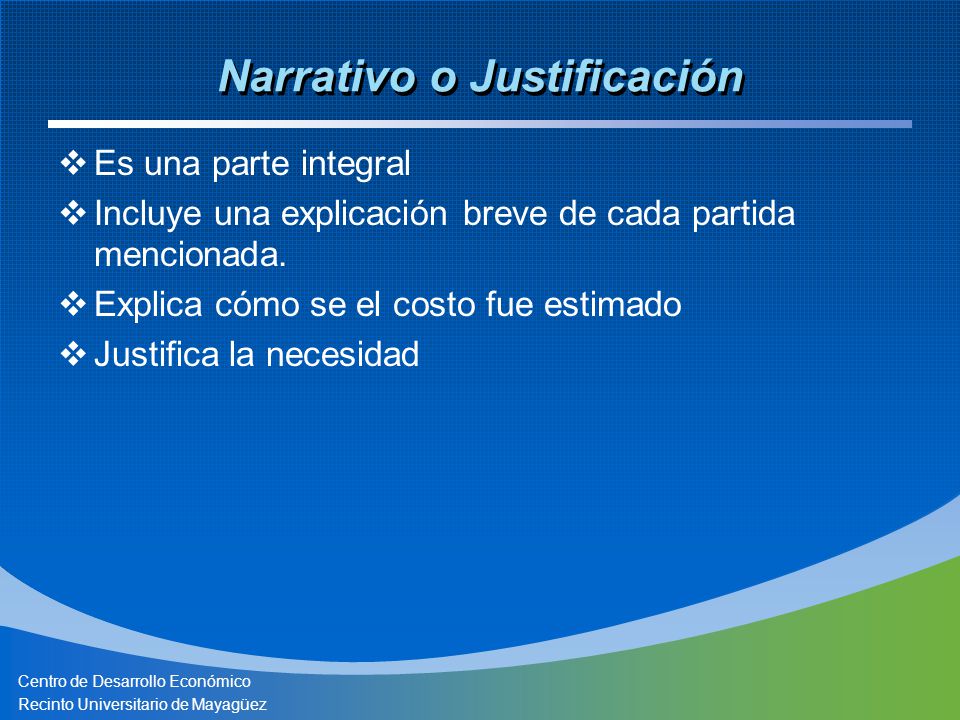 Narrativo o Justificación

❖ Es una parte integral
❖ Incluye una explicación breve de cada partida mencionada.
❖ Explica cómo se el costo fue estimado
❖ Justifica la necesidad

Centro de Desarrollo Económico
Recinto Universitario de Mayagüez